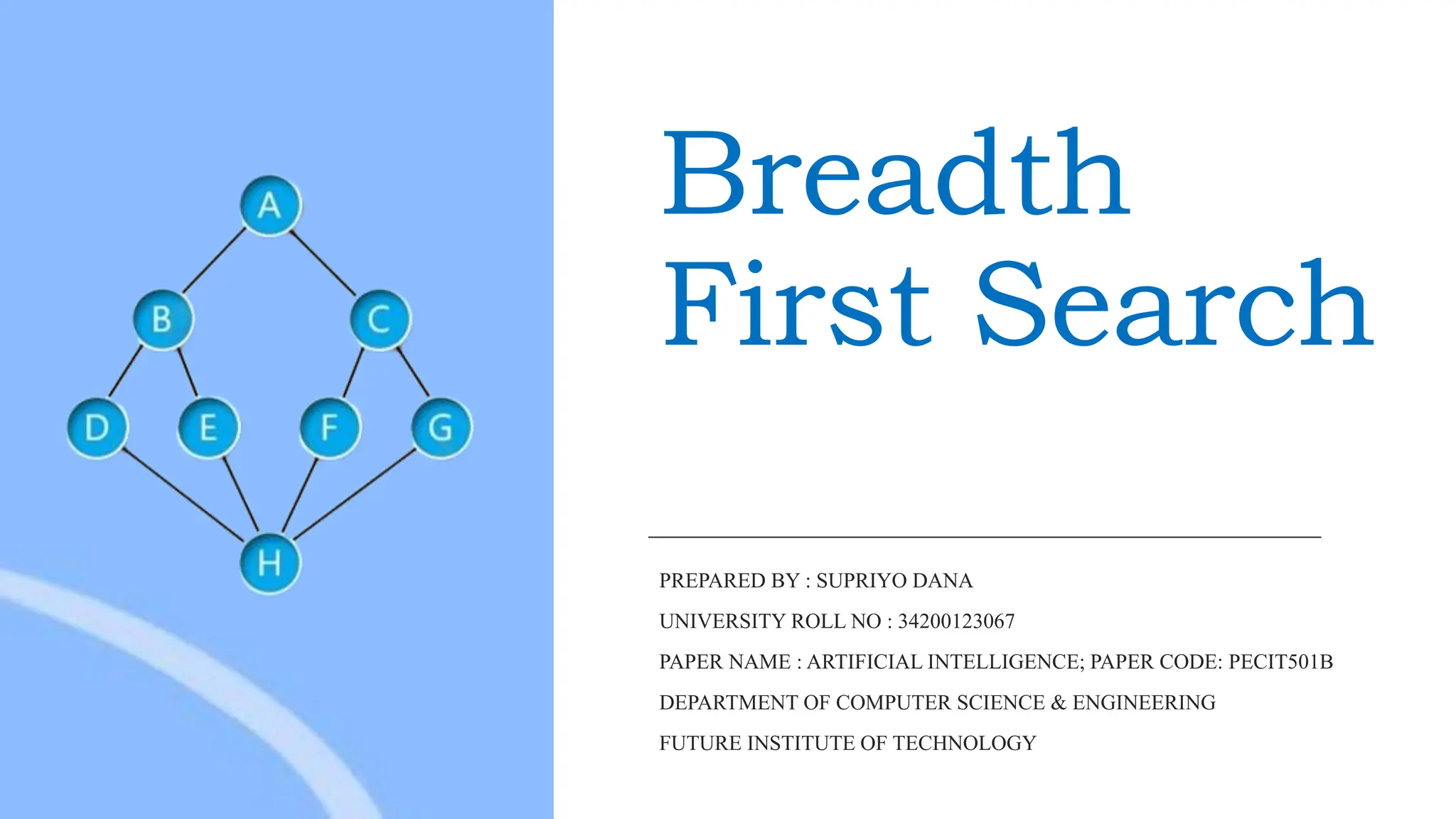 A

B C

D E F G

H

Breadth First Search

PREPARED BY : SUPRIYO DANA

UNIVERSITY ROLL NO : 34200123067

PAPER NAME : ARTIFICIAL INTELLIGENCE; PAPER CODE: PECIT501B

DEPARTMENT OF COMPUTER SCIENCE & ENGINEERING

FUTURE INSTITUTE OF TECHNOLOGY